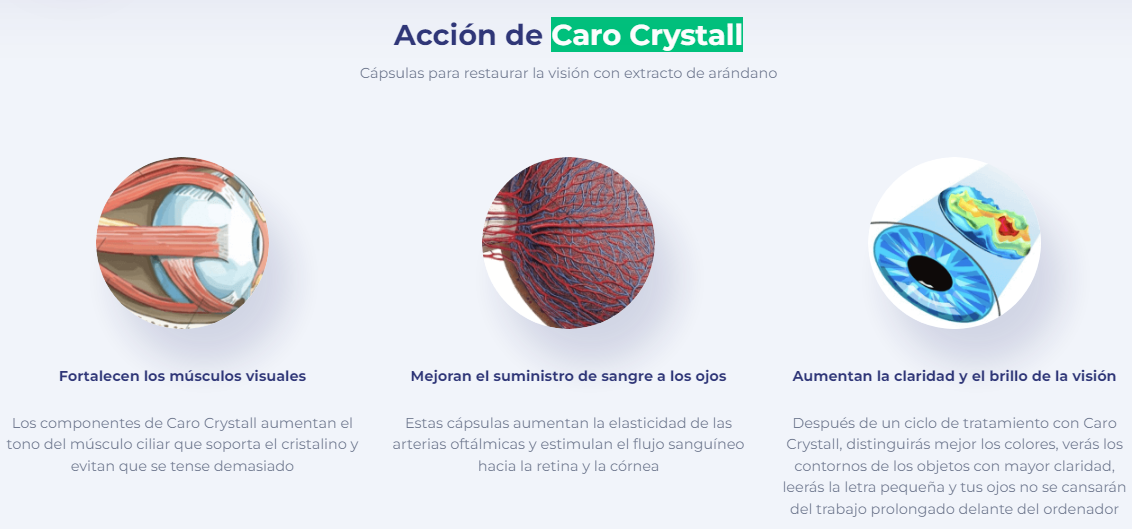 Acción de Caro Crystall

Cápsulas para restaurar la visión con extracto de arándano

Fortalecen los músculos visuales

Los componentes de Caro Crystall aumentan el tono del músculo ciliar que soporta el cristalino y evitan que se tense demasiado

Mejoran el suministro de sangre a los ojos

Estas cápsulas aumentan la elasticidad de las arterias oftálmicas y estimulan el flujo sanguíneo hacia la retina y la córnea

Aumentan la claridad y el brillo de la visión

Después de un ciclo de tratamiento con Caro Crystall, distinguirás mejor los colores, verás los contornos de los objetos con mayor claridad, leerás la letra pequeña y tus ojos no se cansarán del trabajo prolongado delante del ordenador